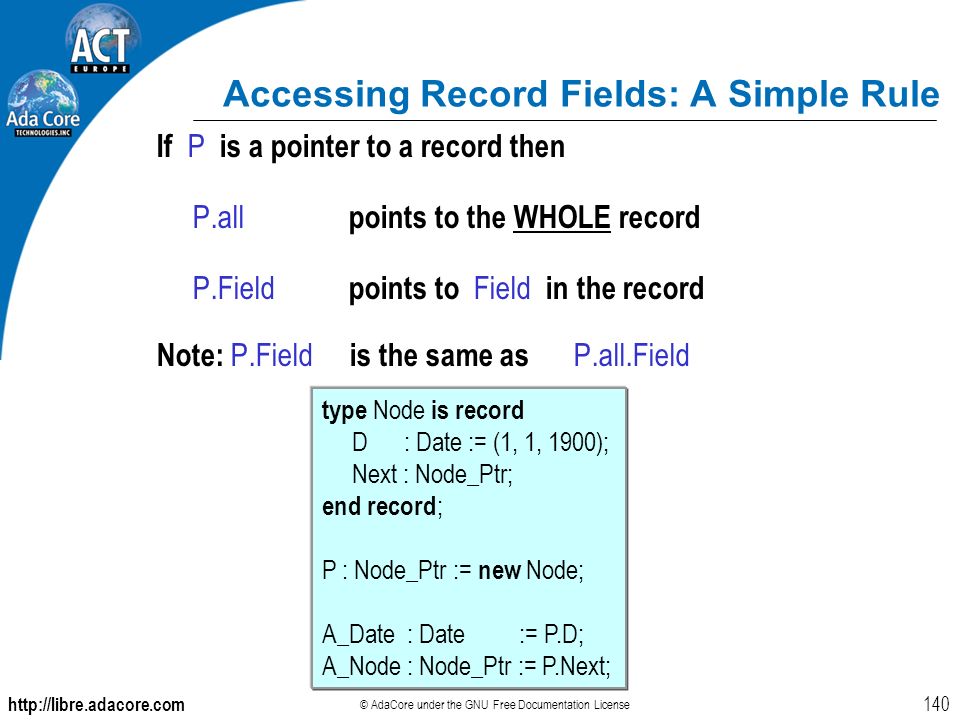 ACT
EUROPE
Ada Core
TECHNOLOGIES, INC

Accessing Record Fields: A Simple Rule

If P is a pointer to a record then

P.all points to the WHOLE record

P.Field points to Field in the record

Note: P.Field is the same as P.all.Field

type Node is record
D : Date := (1, 1, 1900);
Next : Node_Ptr;
end record;

P : Node_Ptr := new Node;

A_Date : Date := P.D;
A_Node : Node_Ptr := P.Next;

http://libre.adacore.com

© AdaCore under the GNU Free Documentation License

140